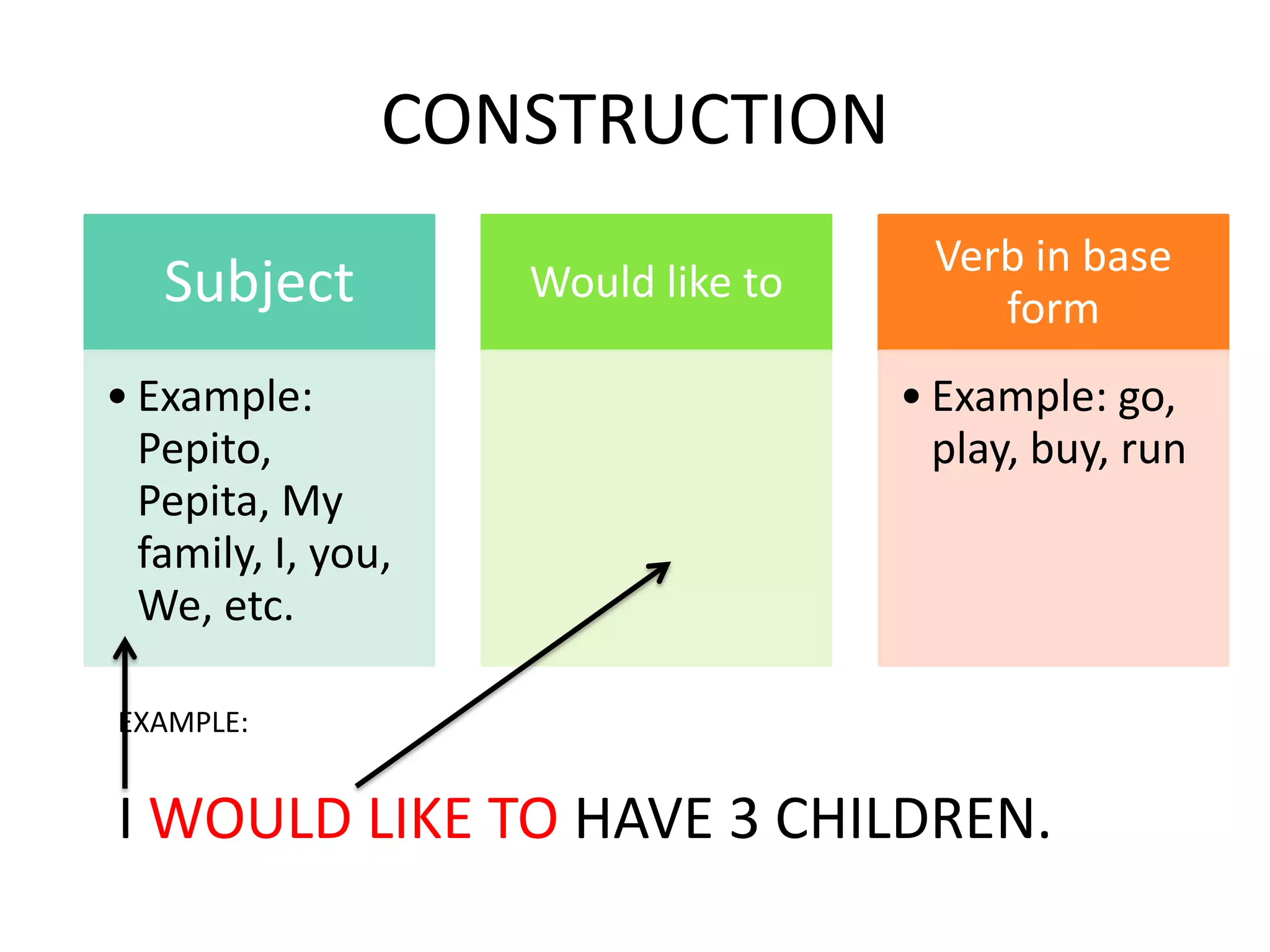 CONSTRUCTION

Subject

• Example: Pepito, Pepita, My family, I, you, We, etc.

Would like to

Verb in base form

• Example: go, play, buy, run

EXAMPLE:

I WOULD LIKE TO HAVE 3 CHILDREN.